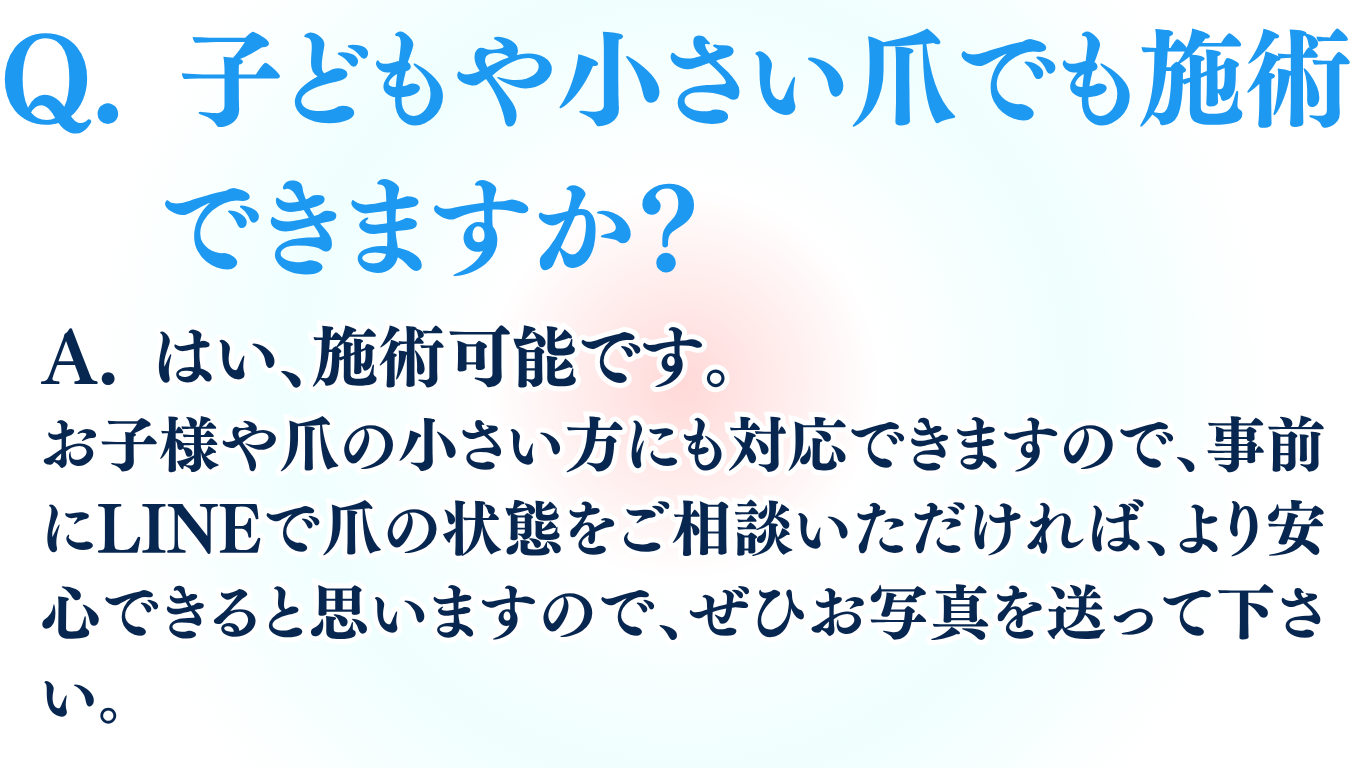 Q. 子どもや小さい爪でも施術できますか?

A. はい、施術可能です。
お子様や爪の小さい方にも対応できますので、事前にLINEで爪の状態をご相談いただければ、より安心できると思いますので、ぜひお写真を送って下さい。